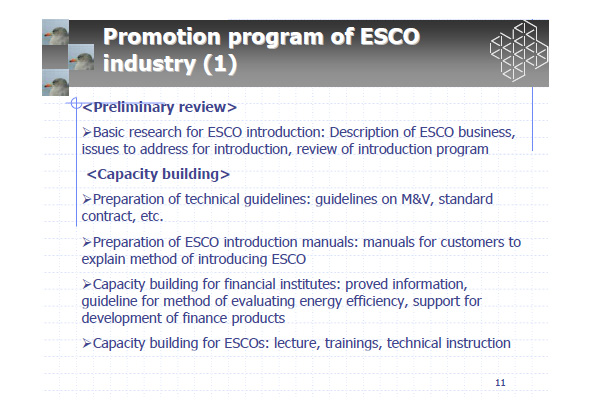 Promotion program of ESCO industry (1)

<Preliminary review>

➢Basic research for ESCO introduction: Description of ESCO business, issues to address for introduction, review of introduction program

<Capacity building>

➢Preparation of technical guidelines: guidelines on M&V, standard contract, etc.

➢Preparation of ESCO introduction manuals: manuals for customers to explain method of introducing ESCO

➢Capacity building for financial institutes: proved information, guideline for method of evaluating energy efficiency, support for development of finance products

➢Capacity building for ESCOs: lecture, trainings, technical instruction

11